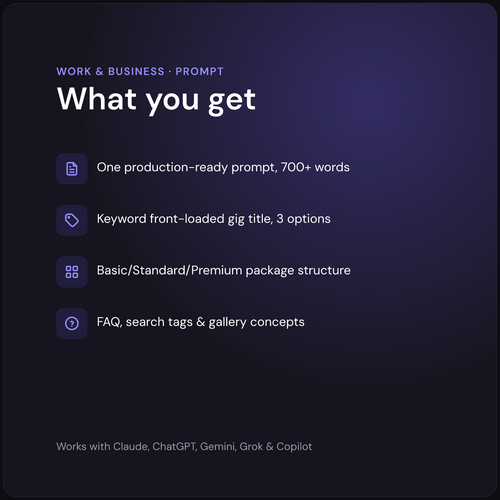 WORK & BUSINESS · PROMPT

What you get

One production-ready prompt, 700+ words

Keyword front-loaded gig title, 3 options

Basic/Standard/Premium package structure

FAQ, search tags & gallery concepts

Works with Claude, ChatGPT, Gemini, Grok & Copilot